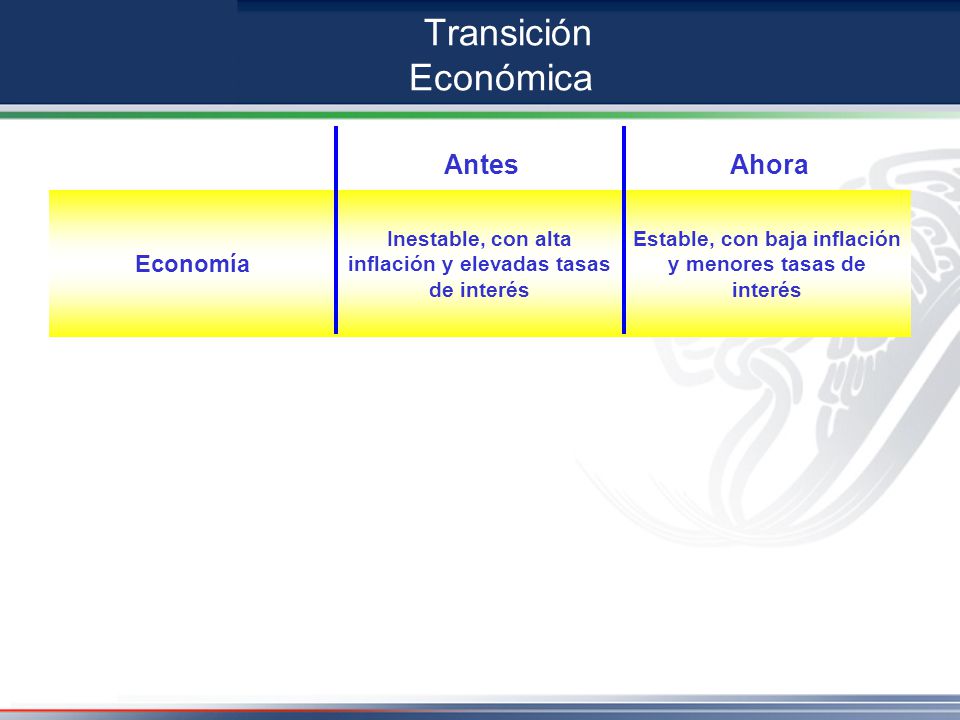 Transición
Económica

| | Antes | Ahora |
|---|---|---|
| Economía | Inestable, con alta inflación y elevadas tasas de interés | Estable, con baja inflación y menores tasas de interés |